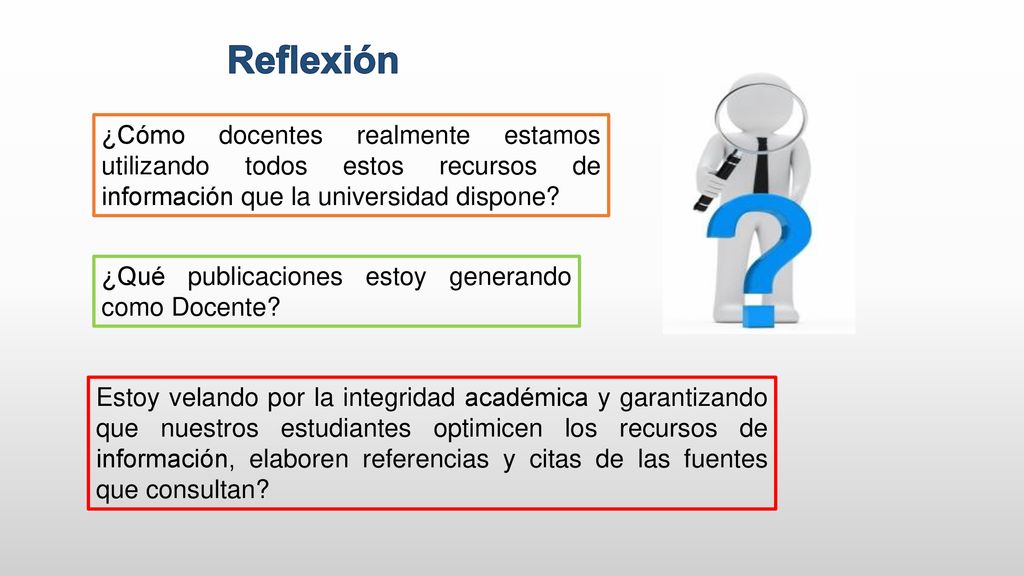 Reflexión

¿Cómo docentes realmente estamos utilizando todos estos recursos de información que la universidad dispone?

¿Qué publicaciones estoy generando como Docente?

Estoy velando por la integridad académica y garantizando que nuestros estudiantes optimicen los recursos de información, elaboren referencias y citas de las fuentes que consultan?